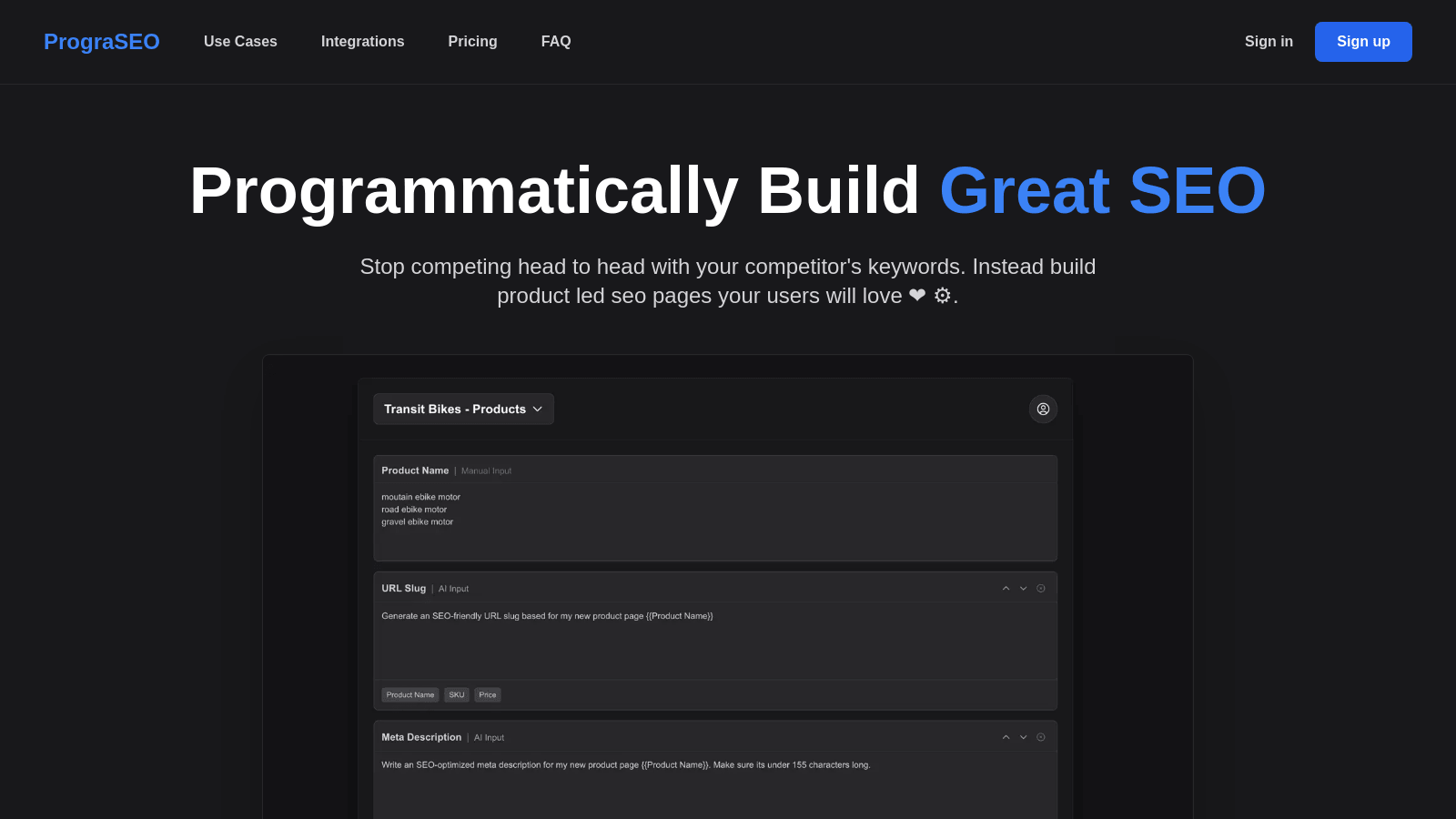 PrograSEO Use Cases Integrations Pricing FAQ Sign in Sign up

Programmatically Build Great SEO

Stop competing head to head with your competitor's keywords. Instead build product led seo pages your users will love ❤ ⚙.

Transit Bikes - Products

Product Name | Manual Input

moutain ebike motor
road ebike motor
gravel ebike motor

URL Slug | AI Input

Generate an SEO-friendly URL slug based for my new product page {{Product Name}}

Product Name SKU Price

Meta Description | AI Input

Write an SEO-optimized meta description for my new product page {{Product Name}}. Make sure its under 155 characters long.